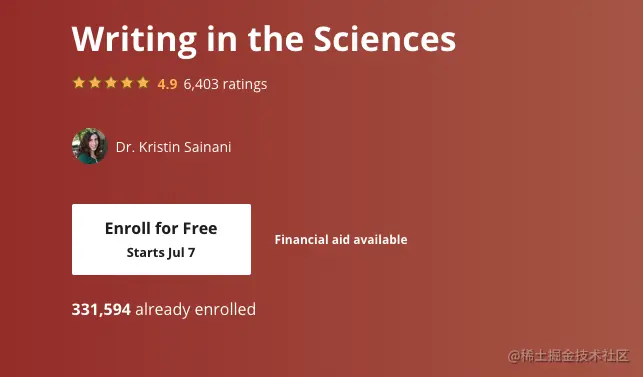 Writing in the Sciences

4.9 6,403 ratings

Dr. Kristin Sainani

Enroll for Free
Starts Jul 7

Financial aid available

331,594 already enrolled

@稀土掘金技术社区